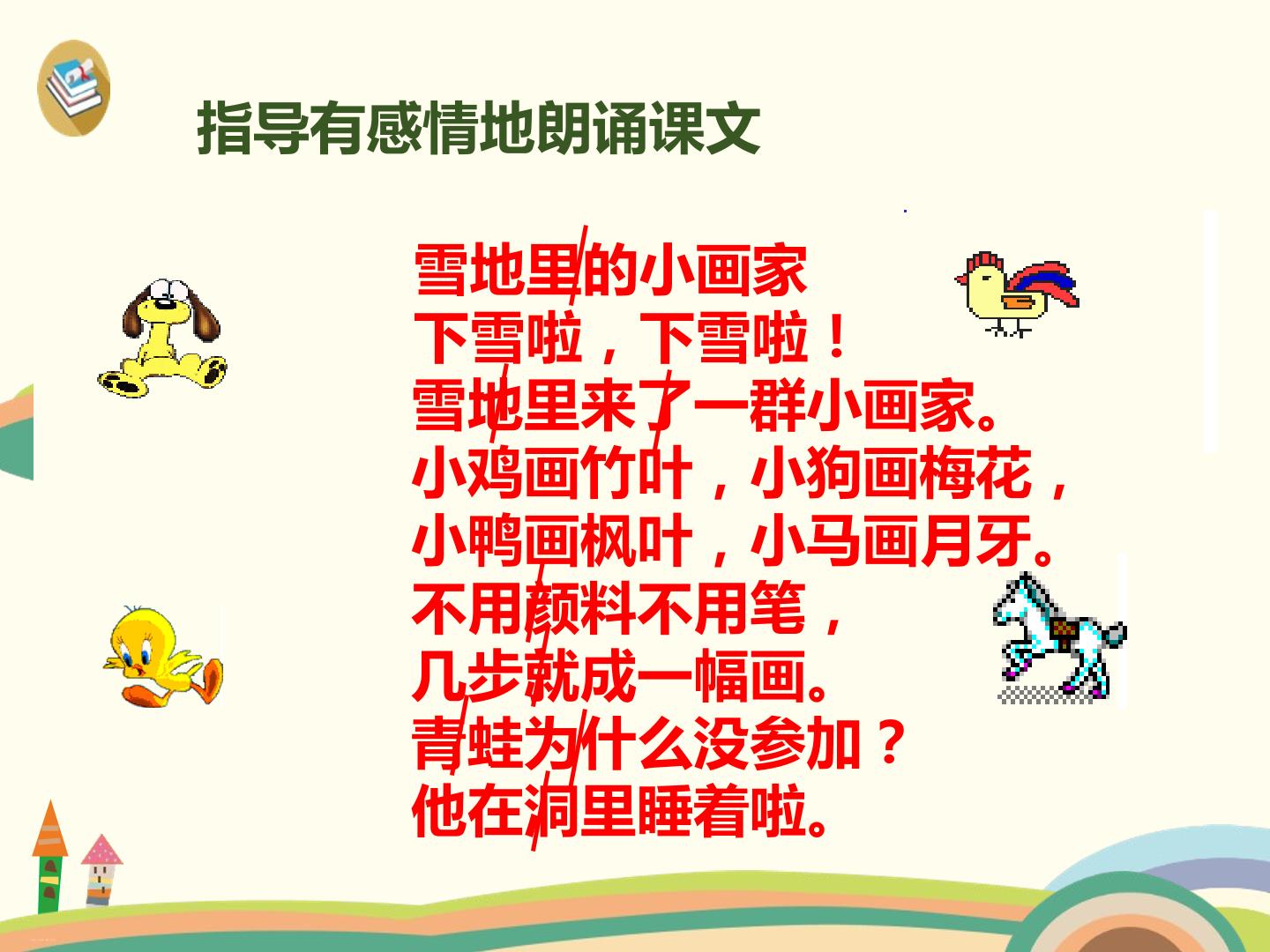 指导有感情地朗诵课文

雪地里的小画家
下雪啦，下雪啦！
雪地里来了一群小画家。
小鸡画竹叶，小狗画梅花，
小鸭画枫叶，小马画月牙。
不用颜料不用笔，
几步就成一幅画。
青蛙为什么没参加？
他在洞里睡着啦。